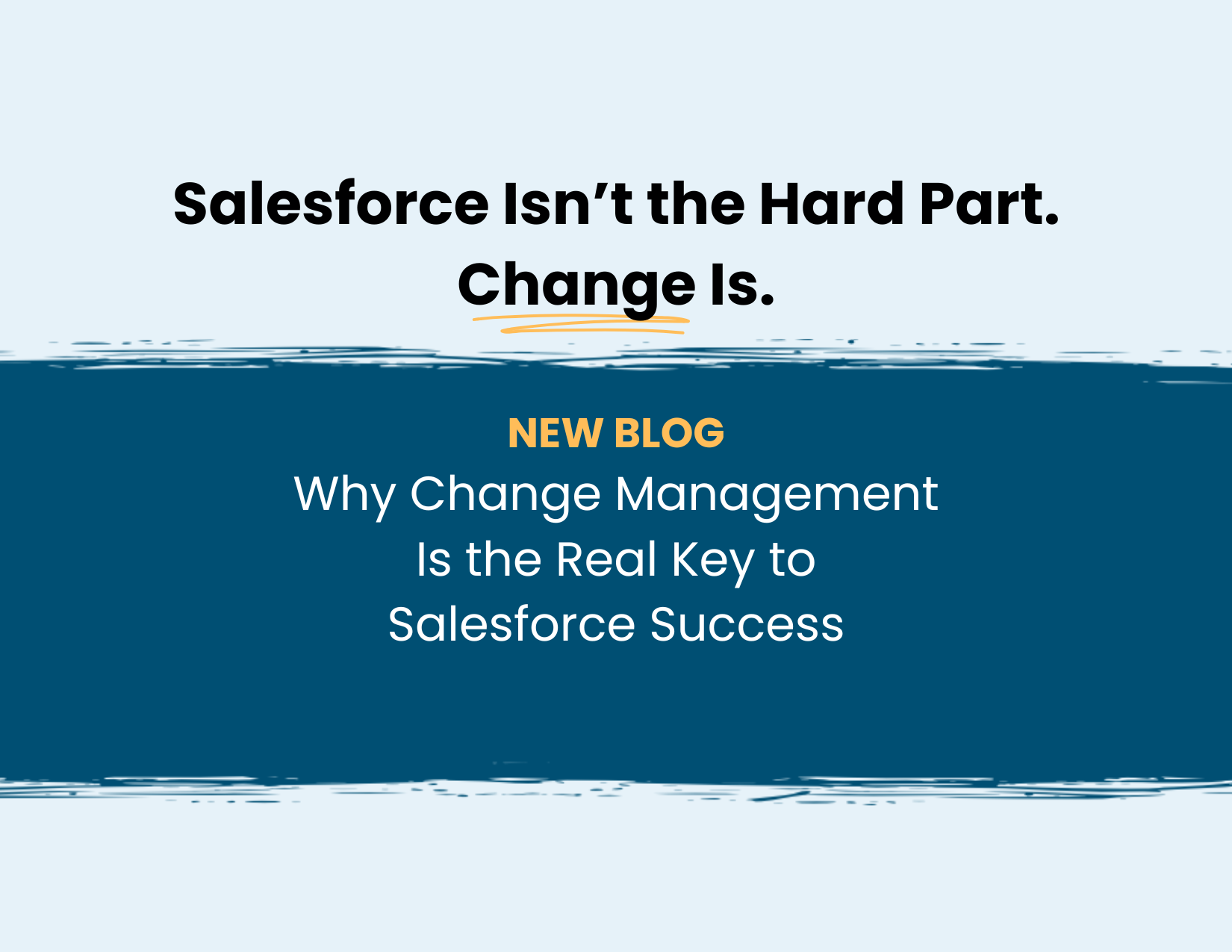 Salesforce Isn’t the Hard Part.
Change Is.

NEW BLOG
Why Change Management Is the Real Key to Salesforce Success